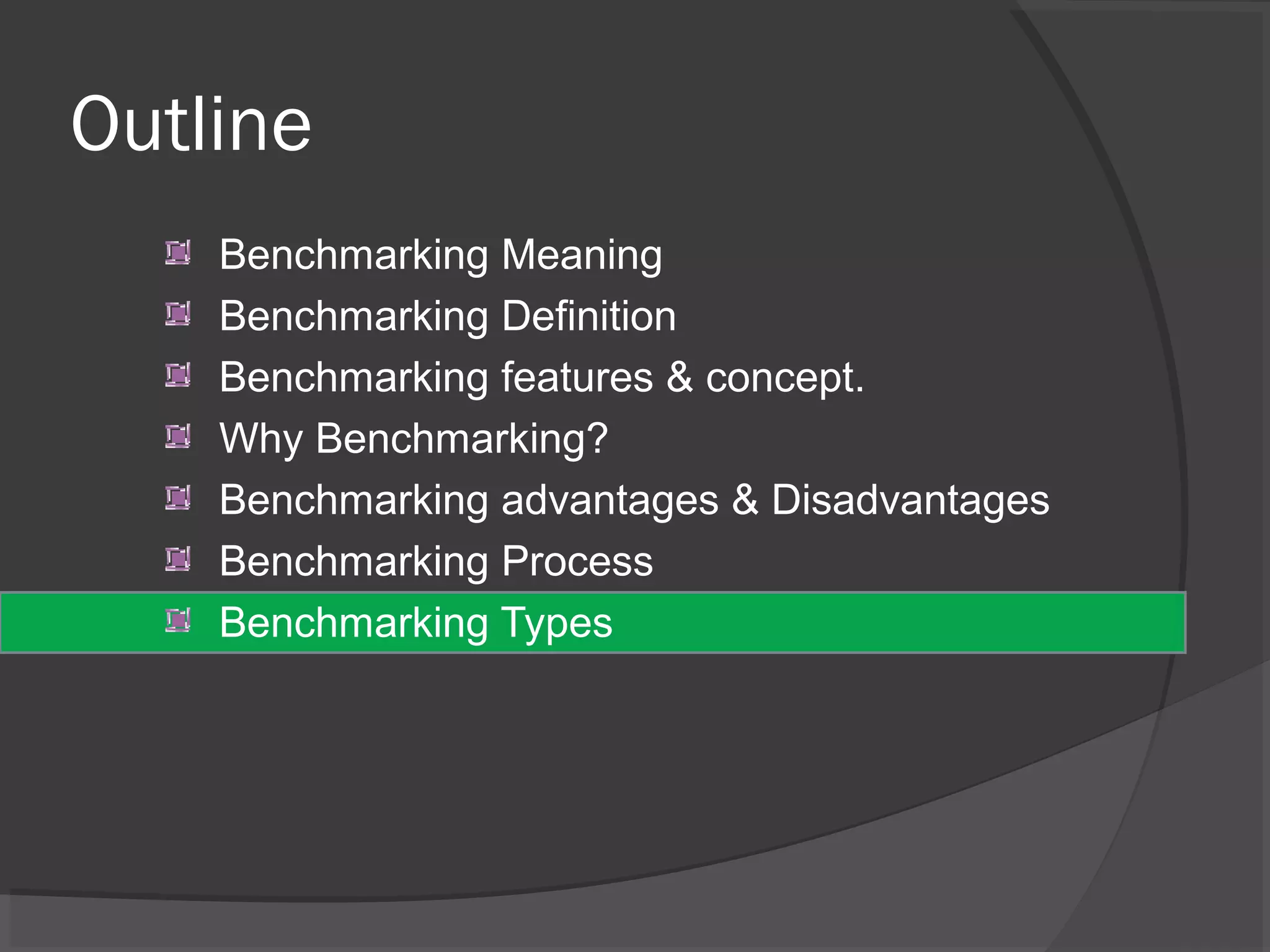 Outline

Benchmarking Meaning
Benchmarking Definition
Benchmarking features & concept.
Why Benchmarking?
Benchmarking advantages & Disadvantages
Benchmarking Process
Benchmarking Types